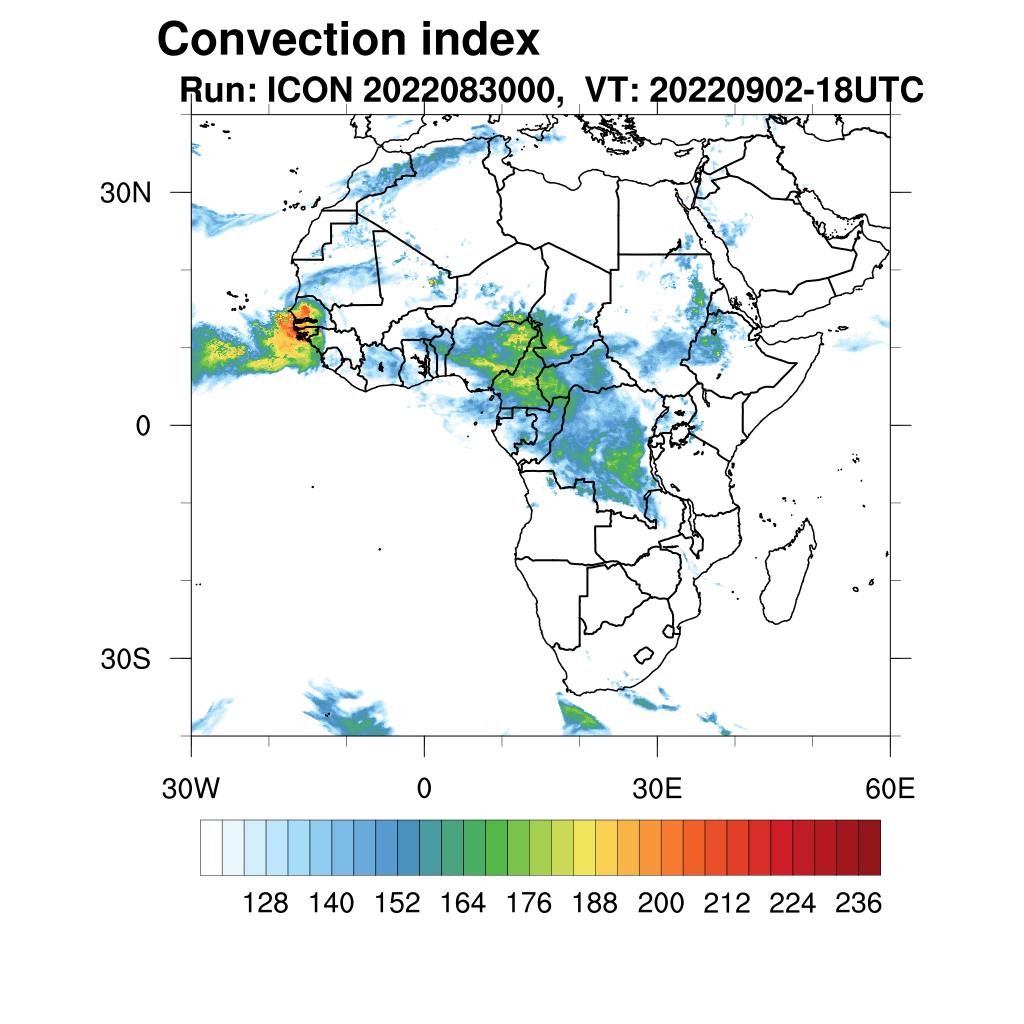 Convection index
Run: ICON 2022083000, VT: 20220902-18UTC

30N
0
30S

30W
0
30E
60E

128 140 152 164 176 188 200 212 224 236